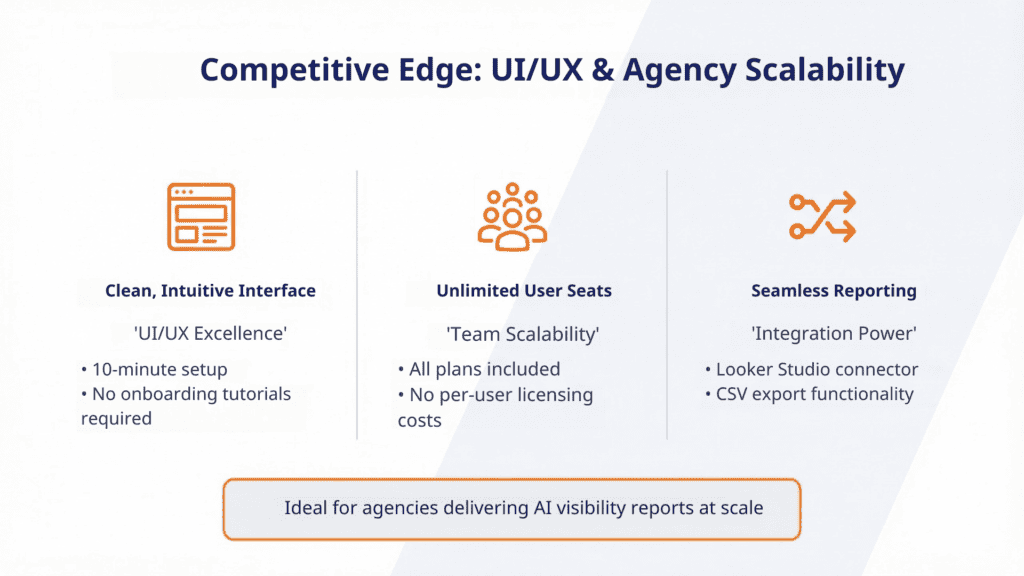 Competitive Edge: UI/UX & Agency Scalability

Clean, Intuitive Interface

'UI/UX Excellence'

• 10-minute setup
• No onboarding tutorials required

Unlimited User Seats

'Team Scalability'

• All plans included
• No per-user licensing costs

Seamless Reporting

'Integration Power'

• Looker Studio connector
• CSV export functionality

Ideal for agencies delivering AI visibility reports at scale